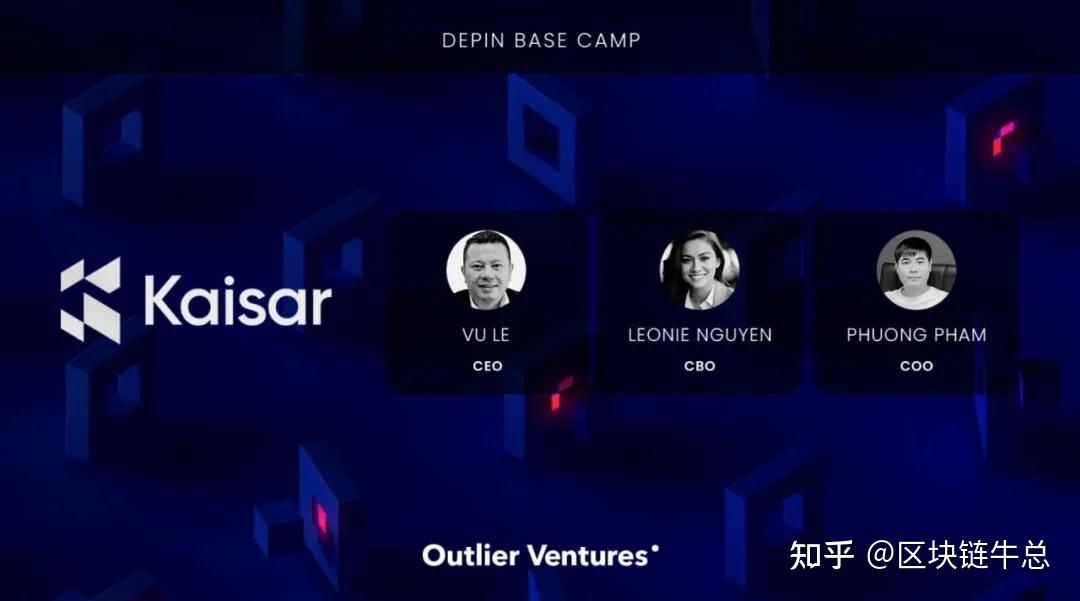 DEPIN BASE CAMP

Kaisar

VU LE
CEO

LEONIE NGUYEN
CBO

PHUONG PHAM
COO

Outlier Ventures

知乎 @区块链牛总